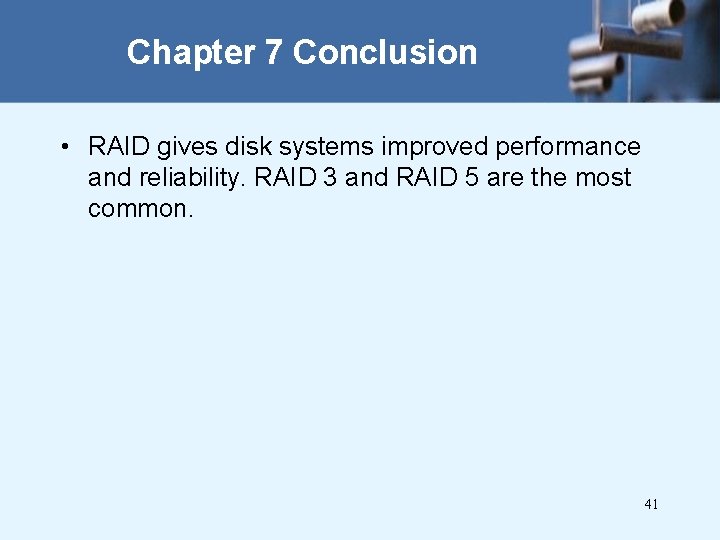 Chapter 7 Conclusion

• RAID gives disk systems improved performance and reliability. RAID 3 and RAID 5 are the most common.

41